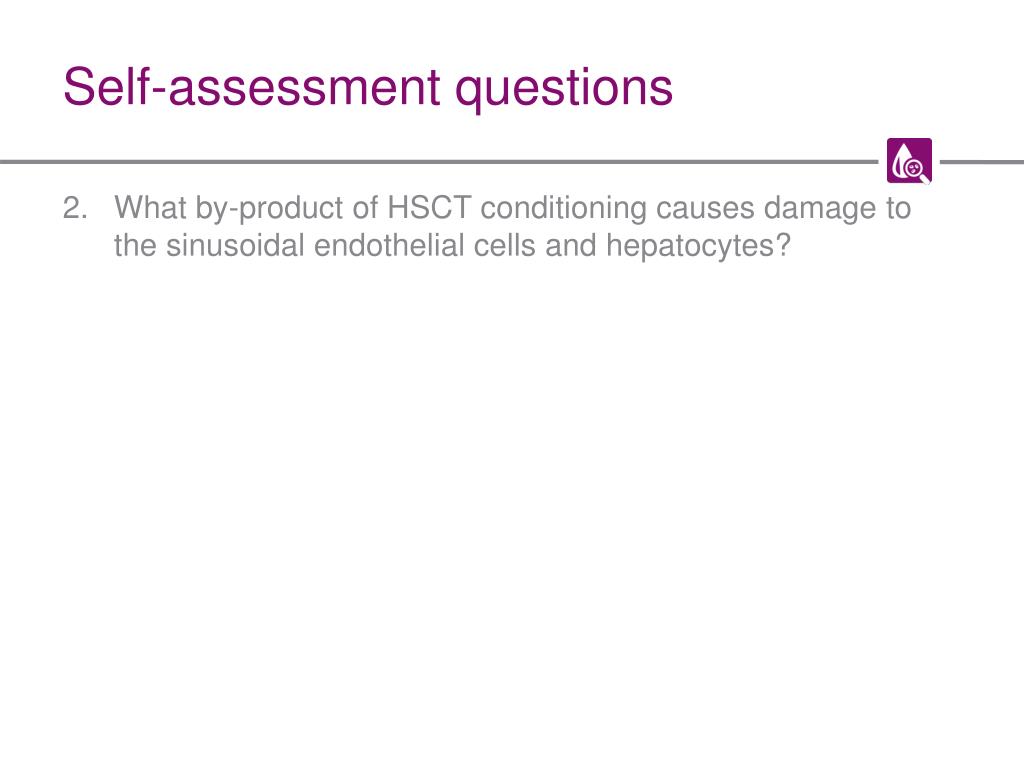 Self-assessment questions

2. What by-product of HSCT conditioning causes damage to the sinusoidal endothelial cells and hepatocytes?